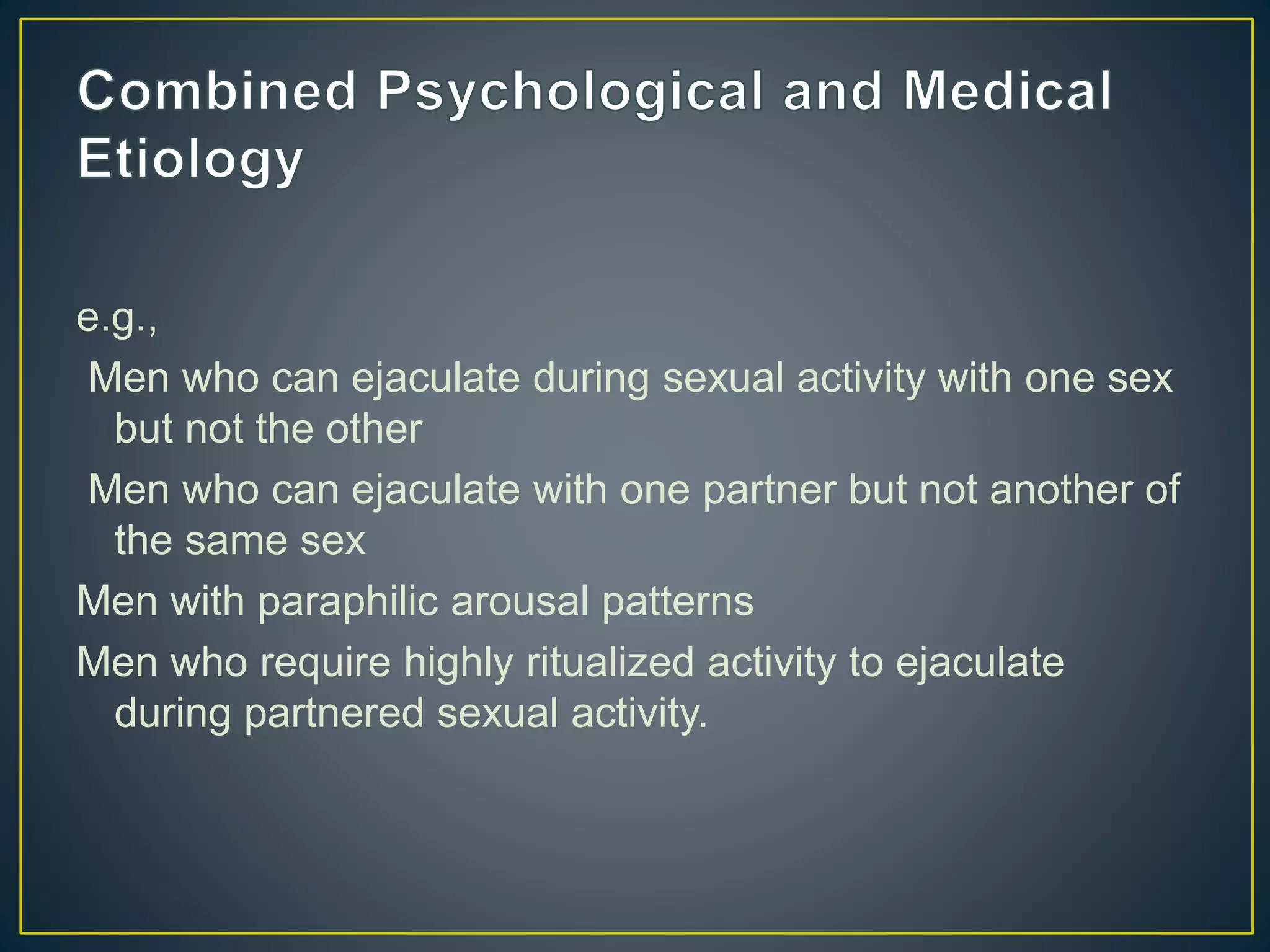 Combined Psychological and Medical Etiology

e.g.,

Men who can ejaculate during sexual activity with one sex but not the other

Men who can ejaculate with one partner but not another of the same sex

Men with paraphilic arousal patterns

Men who require highly ritualized activity to ejaculate during partnered sexual activity.